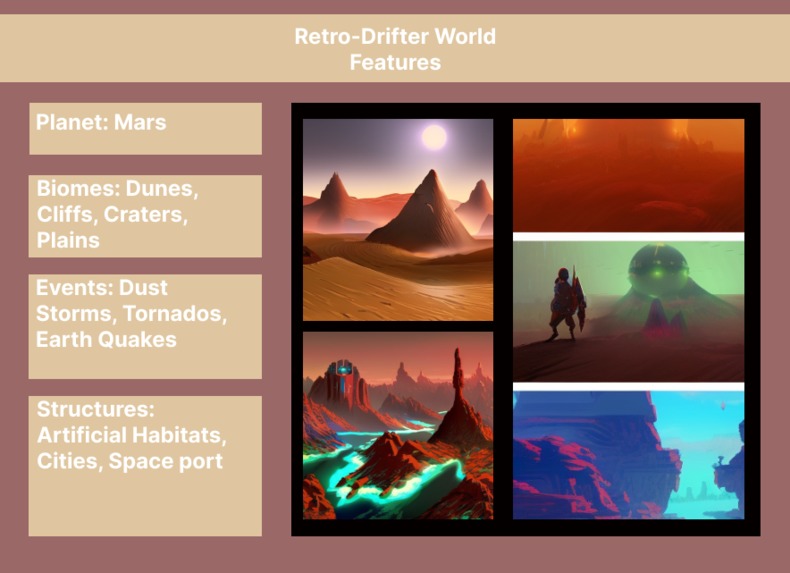 Retro-Drifter World
Features

Planet: Mars

Biomes: Dunes, Cliffs, Craters, Plains

Events: Dust Storms, Tornados, Earth Quakes

Structures: Artificial Habitats, Cities, Space port